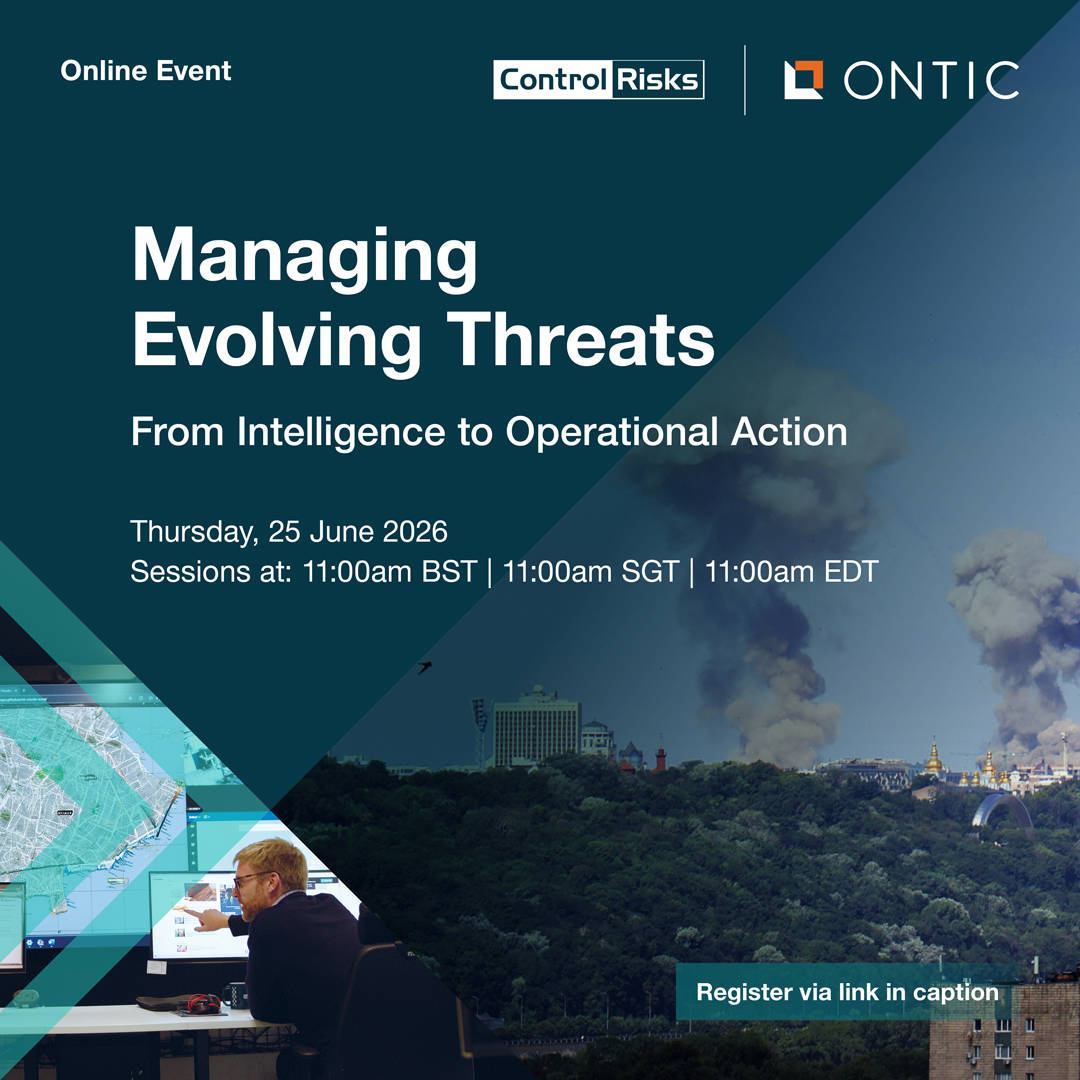 Online Event

Control Risks

ONTIC

Managing Evolving Threats

From Intelligence to Operational Action

Thursday, 25 June 2026
Sessions at: 11:00am BST | 11:00am SGT | 11:00am EDT

Register via link in caption